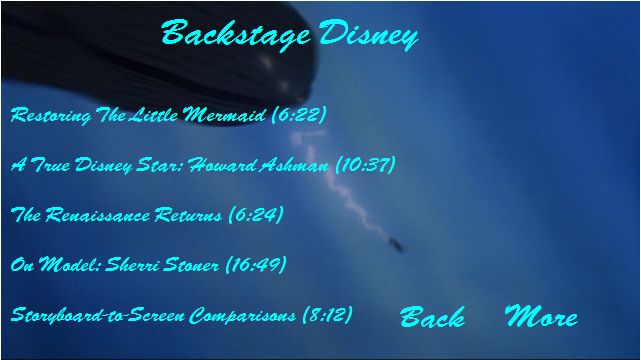 Backstage Disney

Restoring The Little Mermaid (6:22)

A True Disney Star: Howard Ashman (10:37)

The Renaissance Returns (6:24)

On Model: Sherri Stoner (16:49)

Storyboard-to-Screen Comparisons (8:12)

Back

More